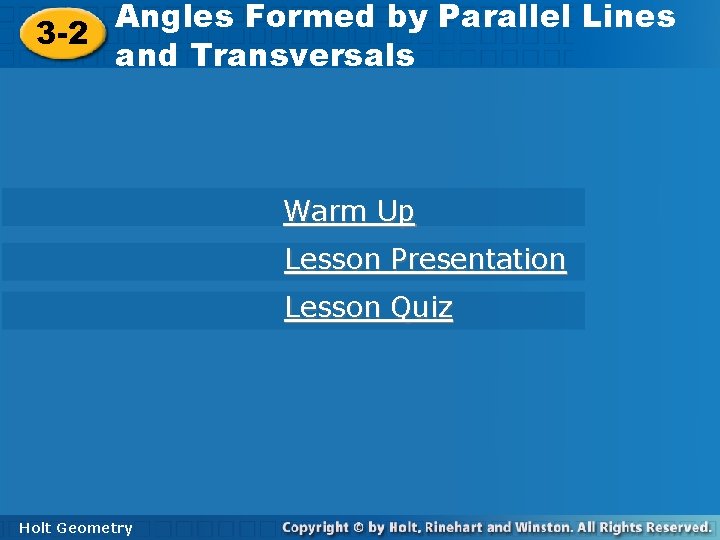 3-2 Angles Formed by Parallel Lines and Transversals

Warm Up

Lesson Presentation

Lesson Quiz

Holt Geometry

Copyright © by Holt, Rinehart and Winston. All Rights Reserved.